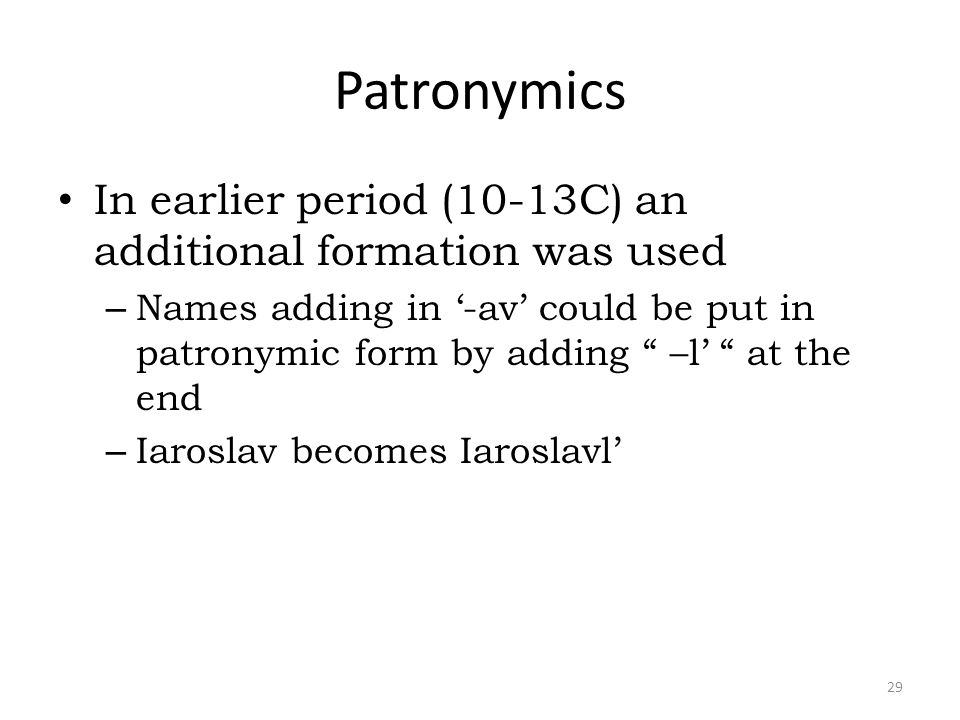 Patronymics

• In earlier period (10-13C) an additional formation was used

– Names adding in ‘-av’ could be put in patronymic form by adding “ –l’ “ at the end

– Iaroslav becomes Iaroslavl’

29